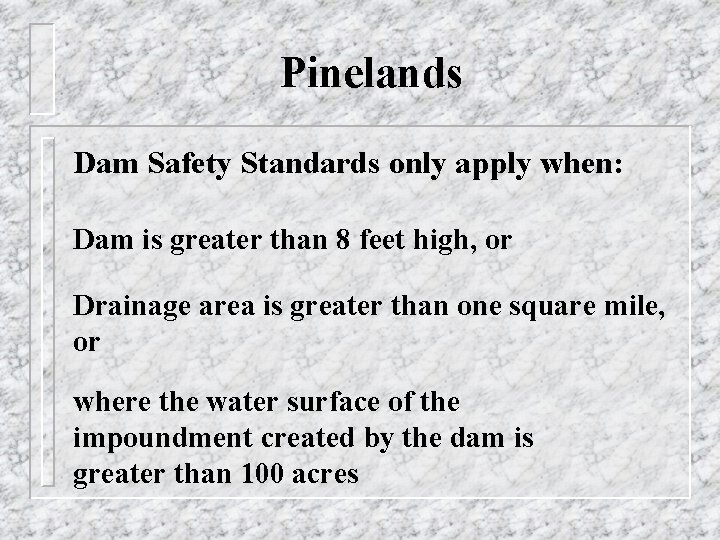 Pinelands

Dam Safety Standards only apply when:

Dam is greater than 8 feet high, or

Drainage area is greater than one square mile, or

where the water surface of the impoundment created by the dam is greater than 100 acres